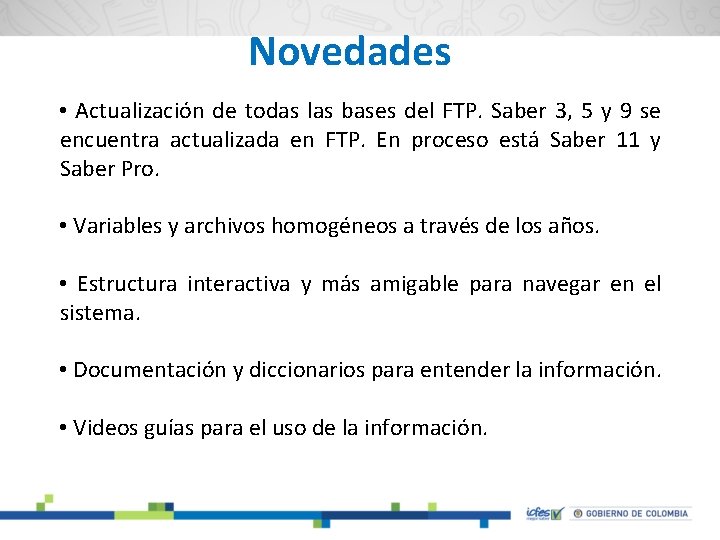 Novedades

• Actualización de todas las bases del FTP. Saber 3, 5 y 9 se encuentra actualizada en FTP. En proceso está Saber 11 y Saber Pro.

• Variables y archivos homogéneos a través de los años.

• Estructura interactiva y más amigable para navegar en el sistema.

• Documentación y diccionarios para entender la información.

• Videos guías para el uso de la información.

icfes mejor saber

GOBIERNO DE COLOMBIA